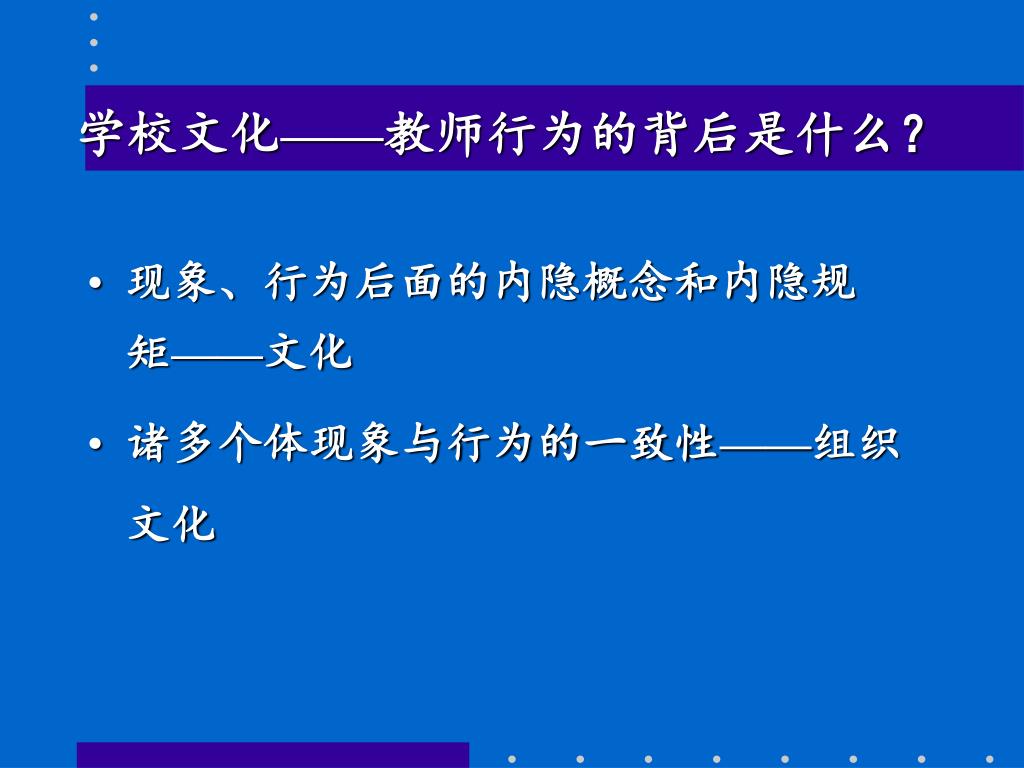 学校文化——教师行为的背后是什么？

• 现象、行为后面的内隐概念和内隐规矩——文化

• 诸多个体现象与行为的一致性——组织文化